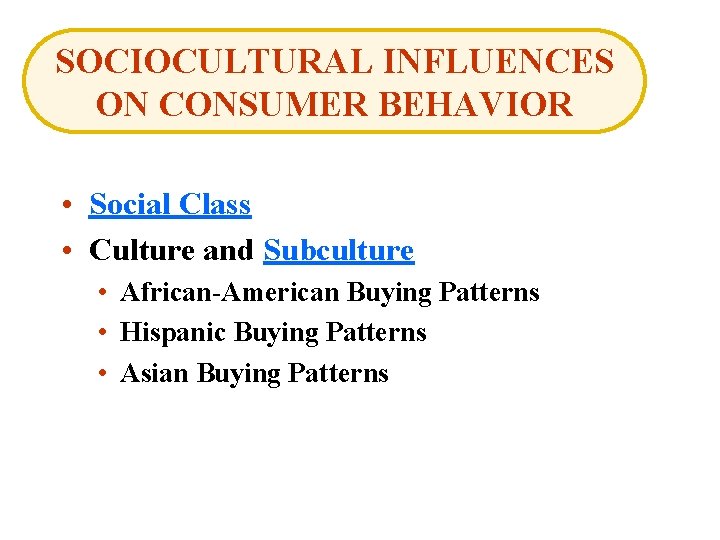 SOCIOCULTURAL INFLUENCES ON CONSUMER BEHAVIOR

• Social Class
• Culture and Subculture
  • African-American Buying Patterns
  • Hispanic Buying Patterns
  • Asian Buying Patterns